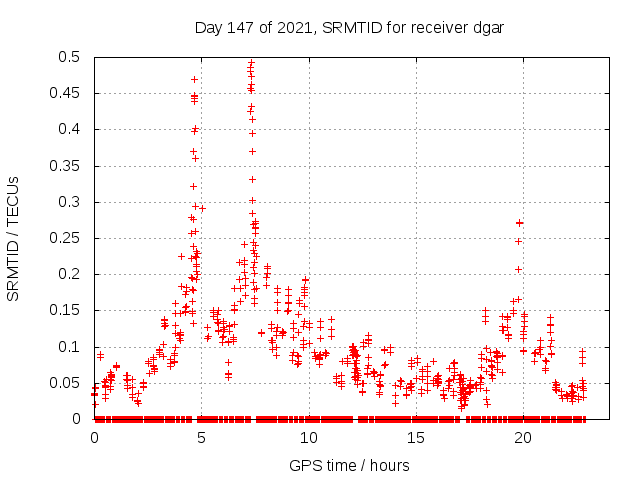 Day 147 of 2021, SRMTID for receiver dgar

SRMTID / TECUs

0.5
0.45
0.4
0.35
0.3
0.25
0.2
0.15
0.1
0.05
0

0
5
10
15
20

GPS time / hours